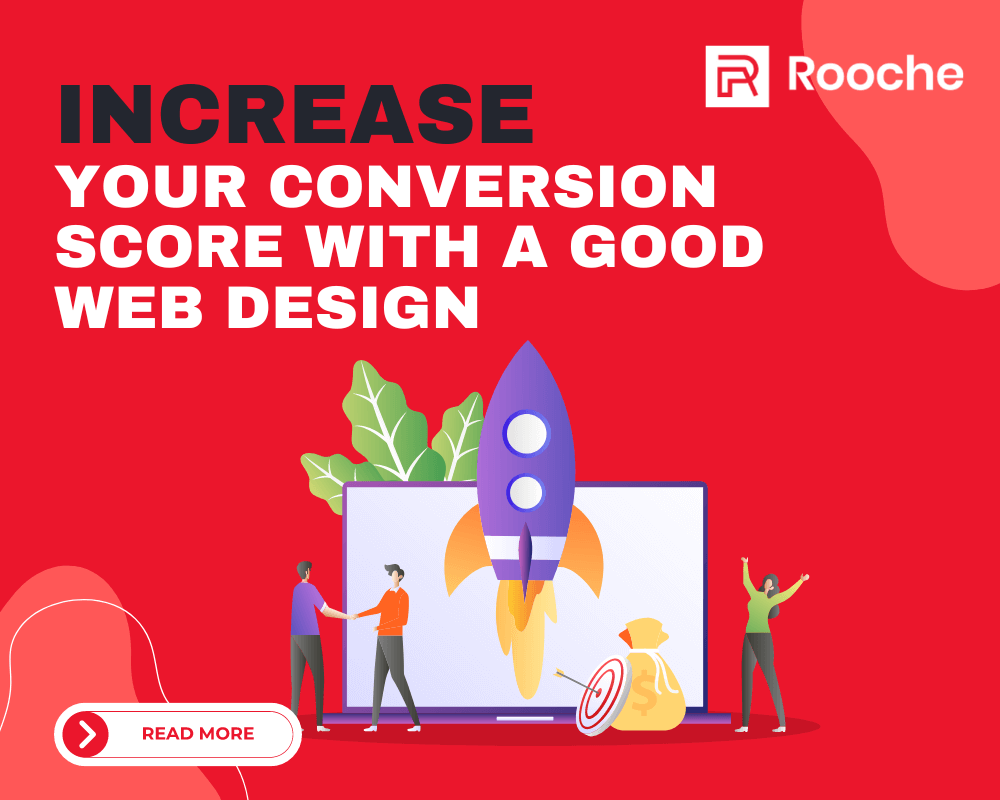 Rooche

INCREASE YOUR CONVERSION SCORE WITH A GOOD WEB DESIGN

$

READ MORE